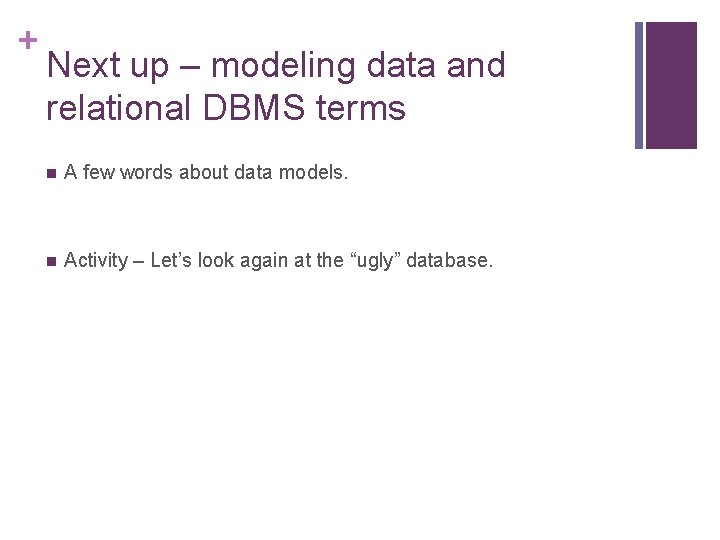 +
Next up – modeling data and relational DBMS terms

A few words about data models.

Activity – Let’s look again at the “ugly” database.